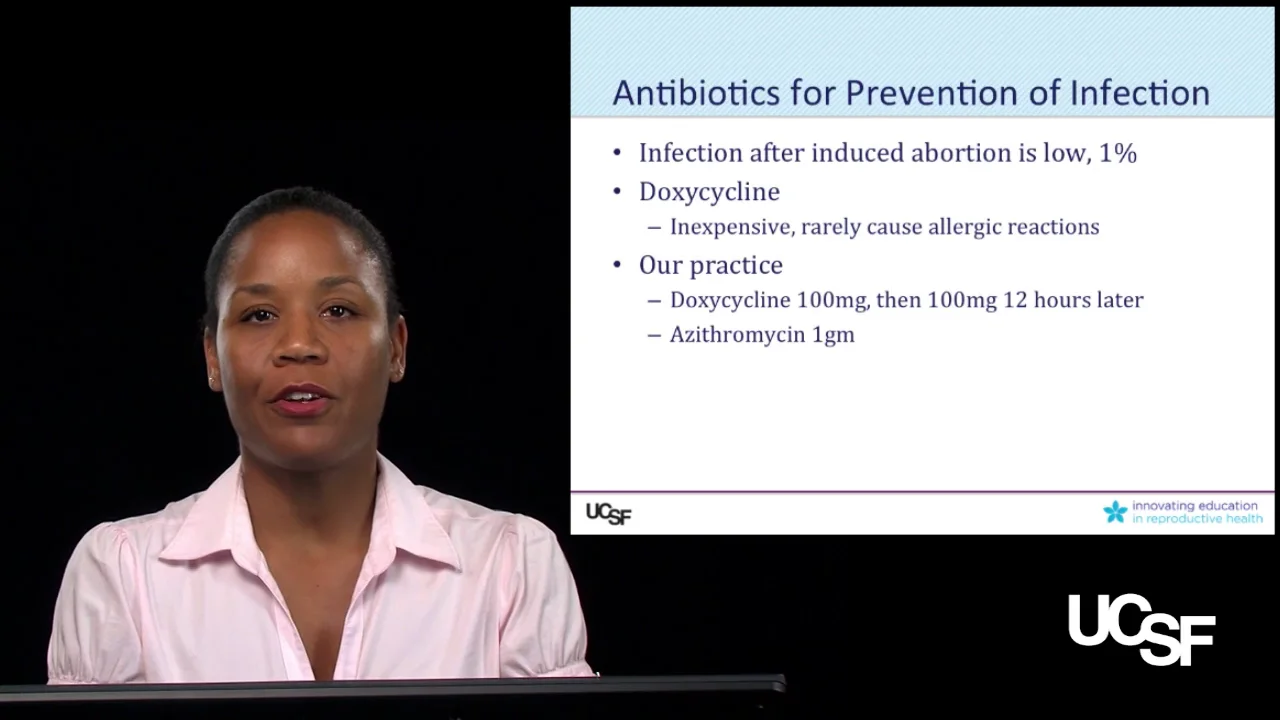 Antibiotics for Prevention of Infection

• Infection after induced abortion is low, 1%
• Doxycycline
– Inexpensive, rarely cause allergic reactions
• Our practice
– Doxycycline 100mg, then 100mg 12 hours later
– Azithromycin 1gm

UCSF

innovating education in reproductive health

UCSF